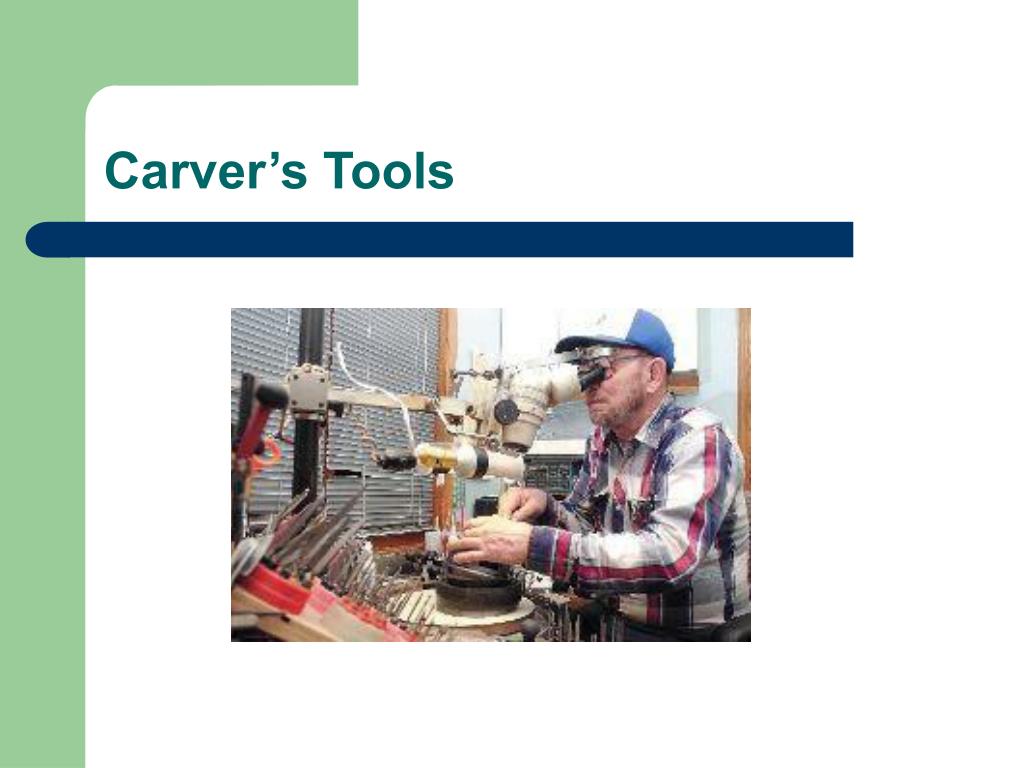 Carver’s Tools